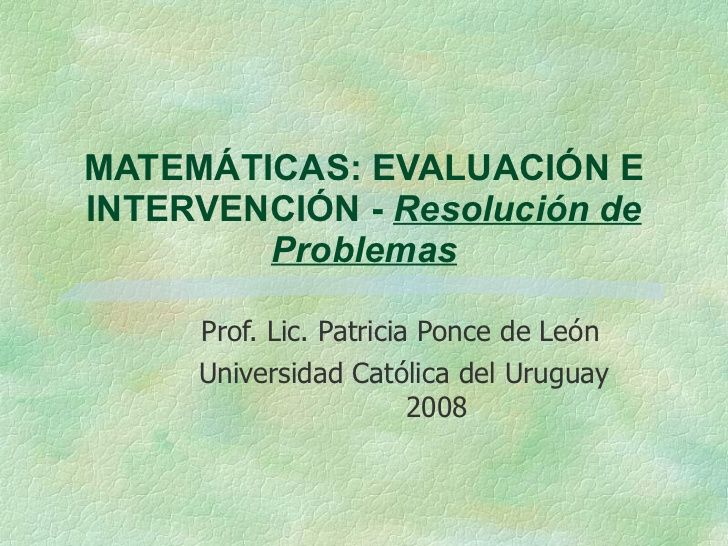 MATEMÁTICAS: EVALUACIÓN E INTERVENCIÓN - Resolución de Problemas

Prof. Lic. Patricia Ponce de León
Universidad Católica del Uruguay
2008